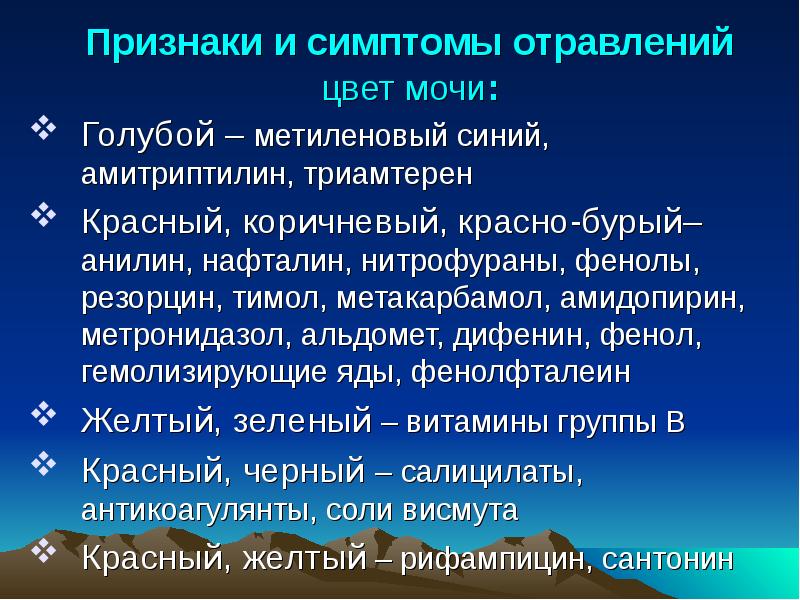 Признаки и симптомы отравлений
цвет мочи:

❖ Голубой – метиленовый синий, амитриптилин, триамтерен

❖ Красный, коричневый, красно-бурый– анилин, нафталин, нитрофураны, фенолы, резорцин, тимол, метакарбамол, амидопирин, метронидазол, альдомет, дифенин, фенол, гемолизирующие яды, фенолфталеин

❖ Желтый, зеленый – витамины группы В

❖ Красный, черный – салицилаты, антикоагулянты, соли висмута

❖ Красный, желтый – рифампицин, сантонин